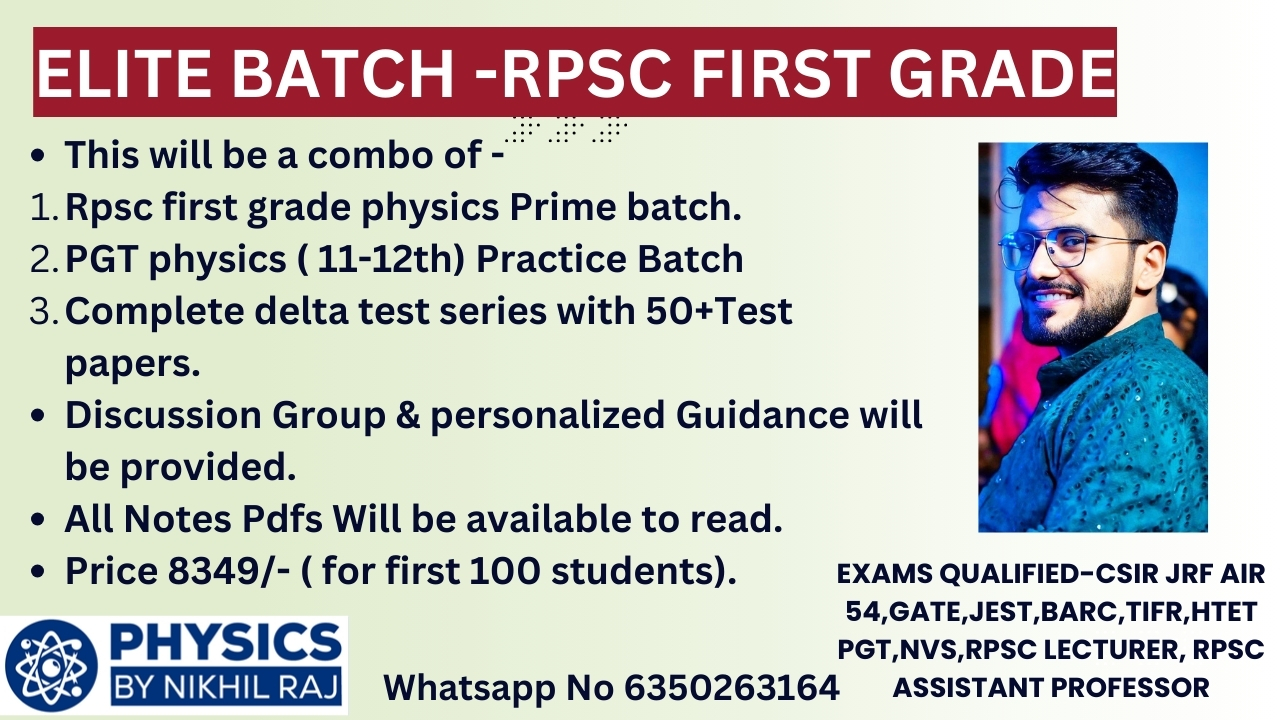 ELITE BATCH -RPSC FIRST GRADE

- This will be a combo of -
1. Rpsc first grade physics Prime batch.
2. PGT physics ( 11-12th) Practice Batch
3. Complete delta test series with 50+Test papers.
- Discussion Group & personalized Guidance will be provided.
- All Notes Pdfs Will be available to read.
- Price 8349/- ( for first 100 students).

EXAMS QUALIFIED-CSIR JRF AIR 54,GATE,JEST,BARC,TIFR,HTET PGT,NVS,RPSC LECTURER, RPSC ASSISTANT PROFESSOR

PHYSICS
BY NIKHIL RAJ

Whatsapp No 6350263164